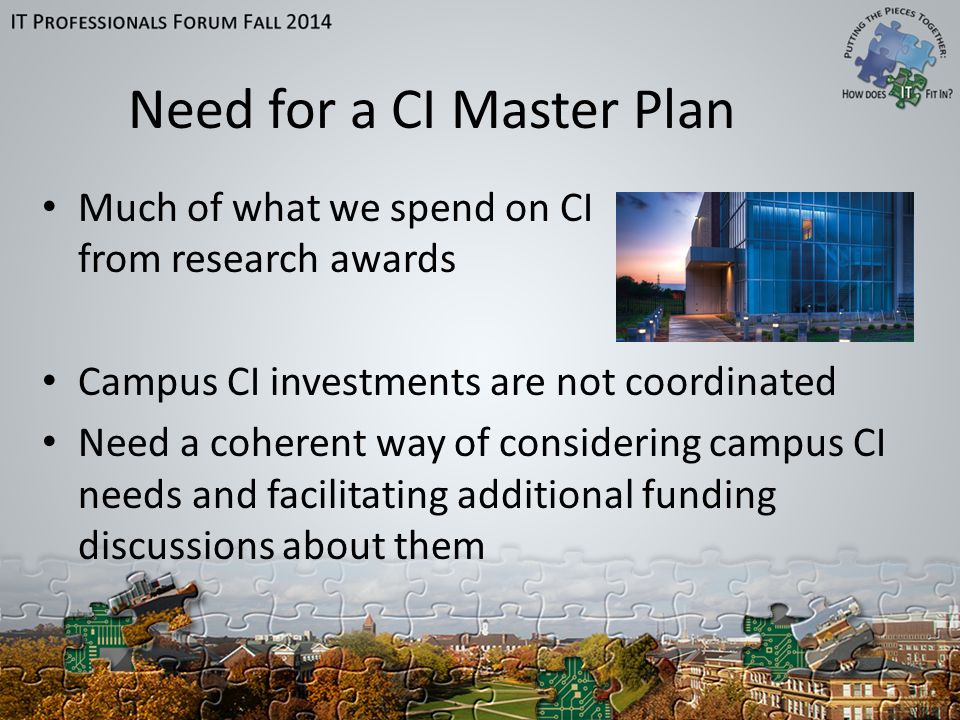 IT PROFESSIONALS FORUM FALL 2014

PUTTING THE PIECES TOGETHER: HOW DOES IT FIT IN?

Need for a CI Master Plan

• Much of what we spend on CI from research awards

• Campus CI investments are not coordinated

• Need a coherent way of considering campus CI needs and facilitating additional funding discussions about them